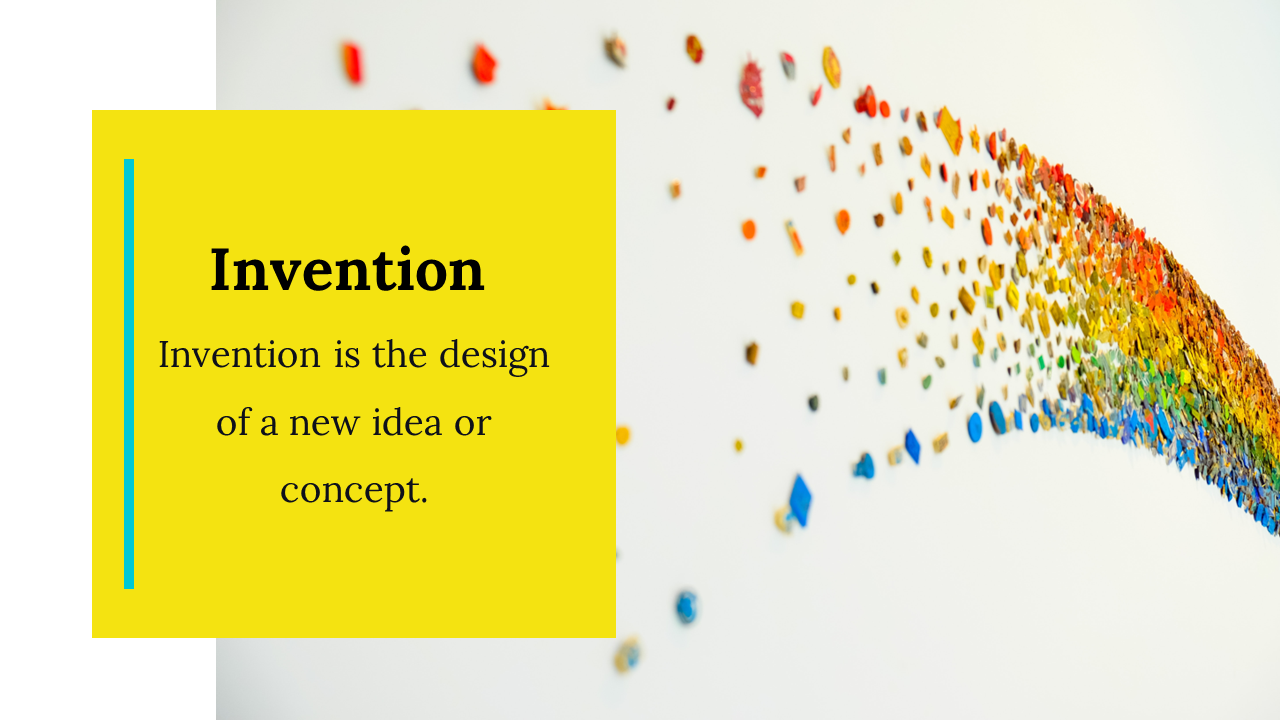 Invention

Invention is the design of a new idea or concept.